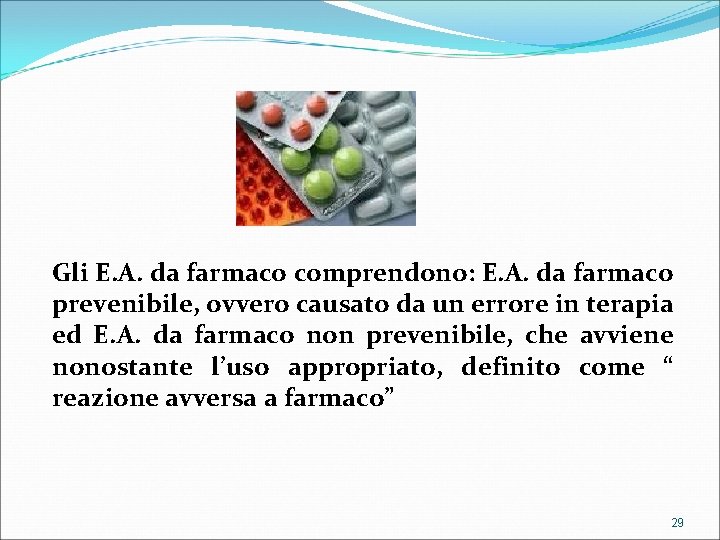 Gli E.A. da farmaco comprendono: E.A. da farmaco prevenibile, ovvero causato da un errore in terapia ed E.A. da farmaco non prevenibile, che avviene nonostante l’uso appropriato, definito come “ reazione avversa a farmaco”

29